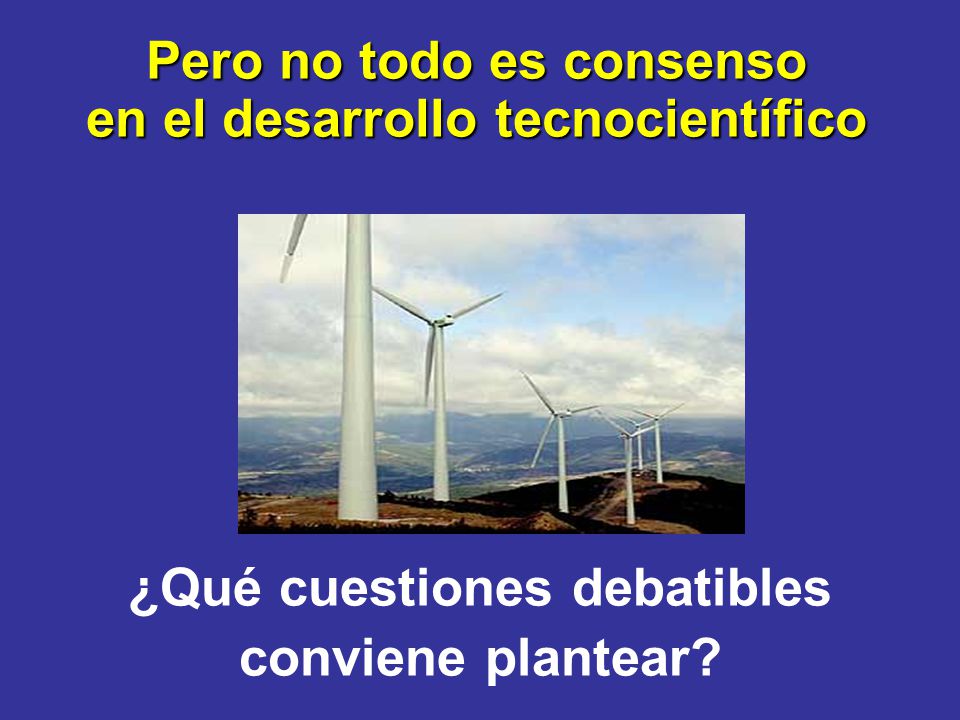 Pero no todo es consenso en el desarrollo tecnocientífico

¿Qué cuestiones debatibles conviene plantear?